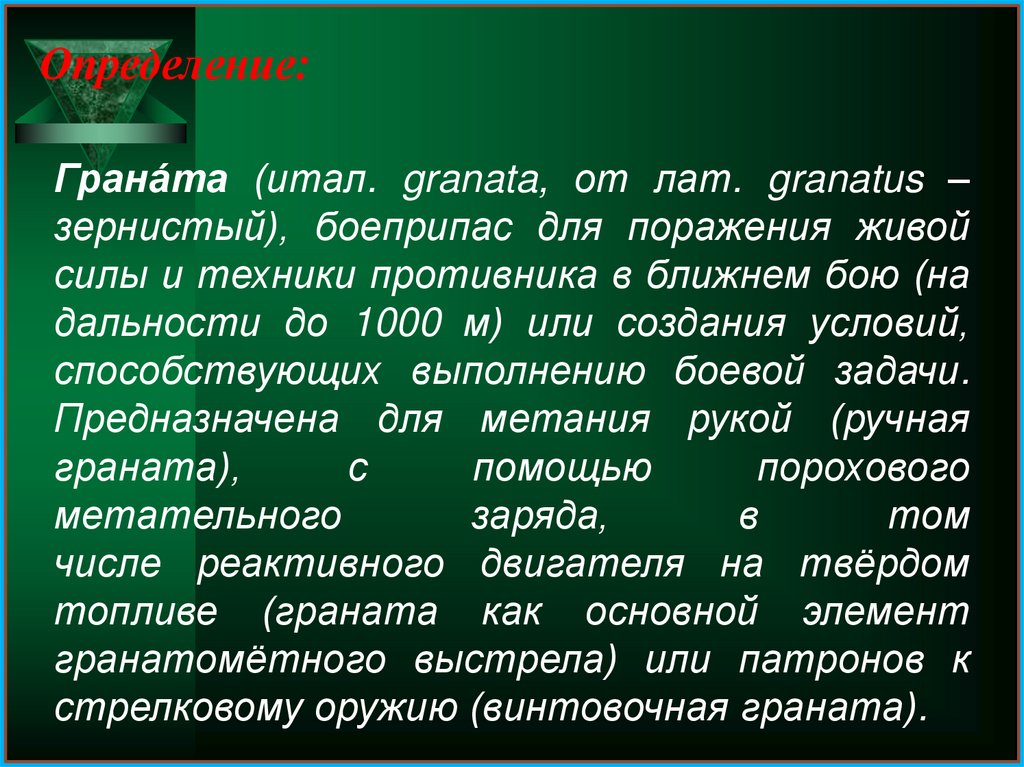 Определение:

Грана́та (итал. granata, от лат. granatus – зернистый), боеприпас для поражения живой силы и техники противника в ближнем бою (на дальности до 1000 м) или создания условий, способствующих выполнению боевой задачи. Предназначена для метания рукой (ручная граната), с помощью порохового метательного заряда, в том числе реактивного двигателя на твёрдом топливе (граната как основной элемент гранатомётного выстрела) или патронов к стрелковому оружию (винтовочная граната).